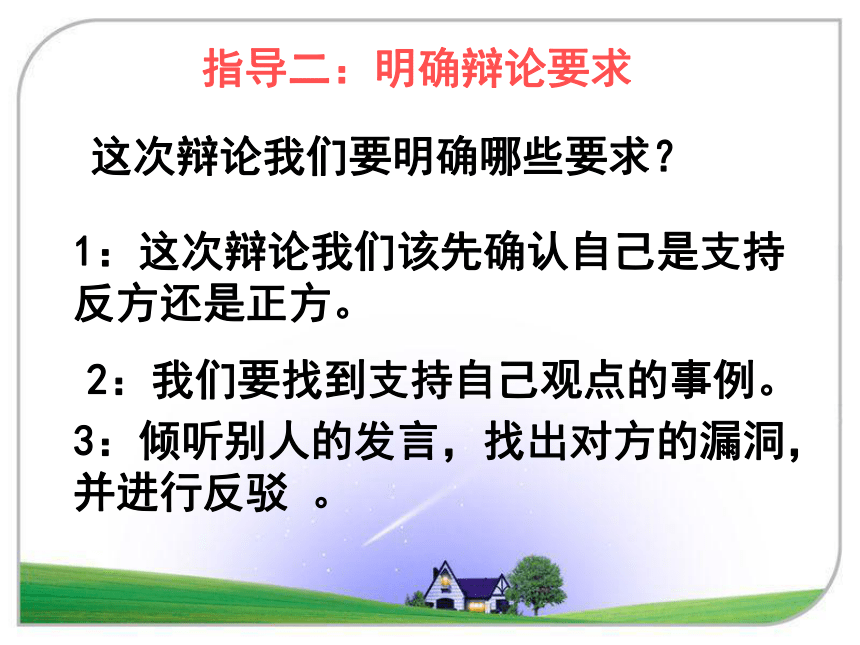 指导二：明确辩论要求

这次辩论我们要明确哪些要求？

1：这次辩论我们该先确认自己是支持反方还是正方。

2：我们要找到支持自己观点的事例。

3：倾听别人的发言，找出对方的漏洞，并进行反驳 。